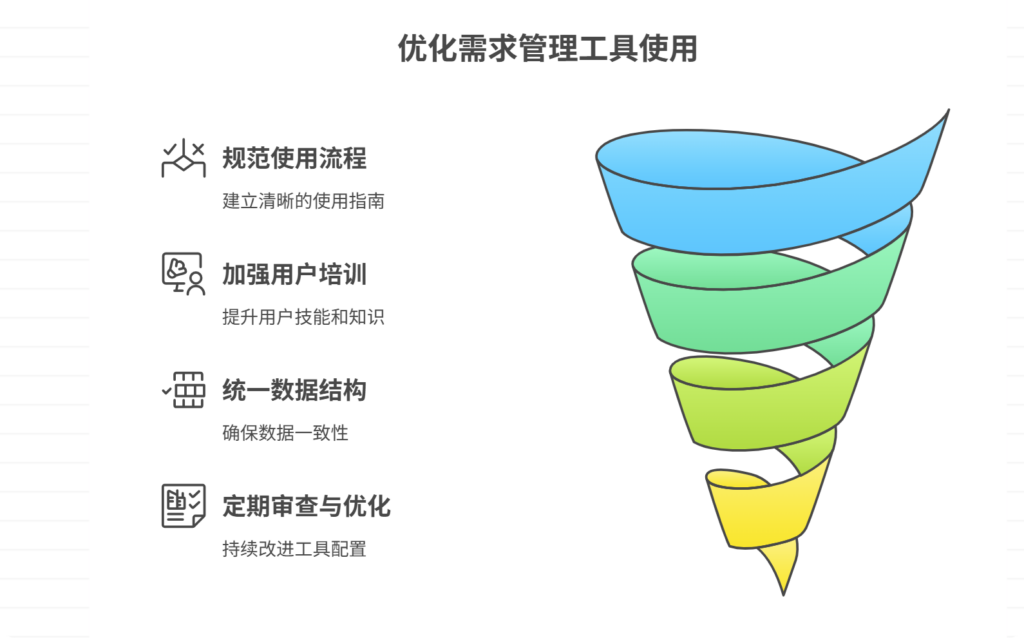 优化需求管理工具使用

规范使用流程
建立清晰的使用指南

加强用户培训
提升用户技能和知识

统一数据结构
确保数据一致性

定期审查与优化
持续改进工具配置